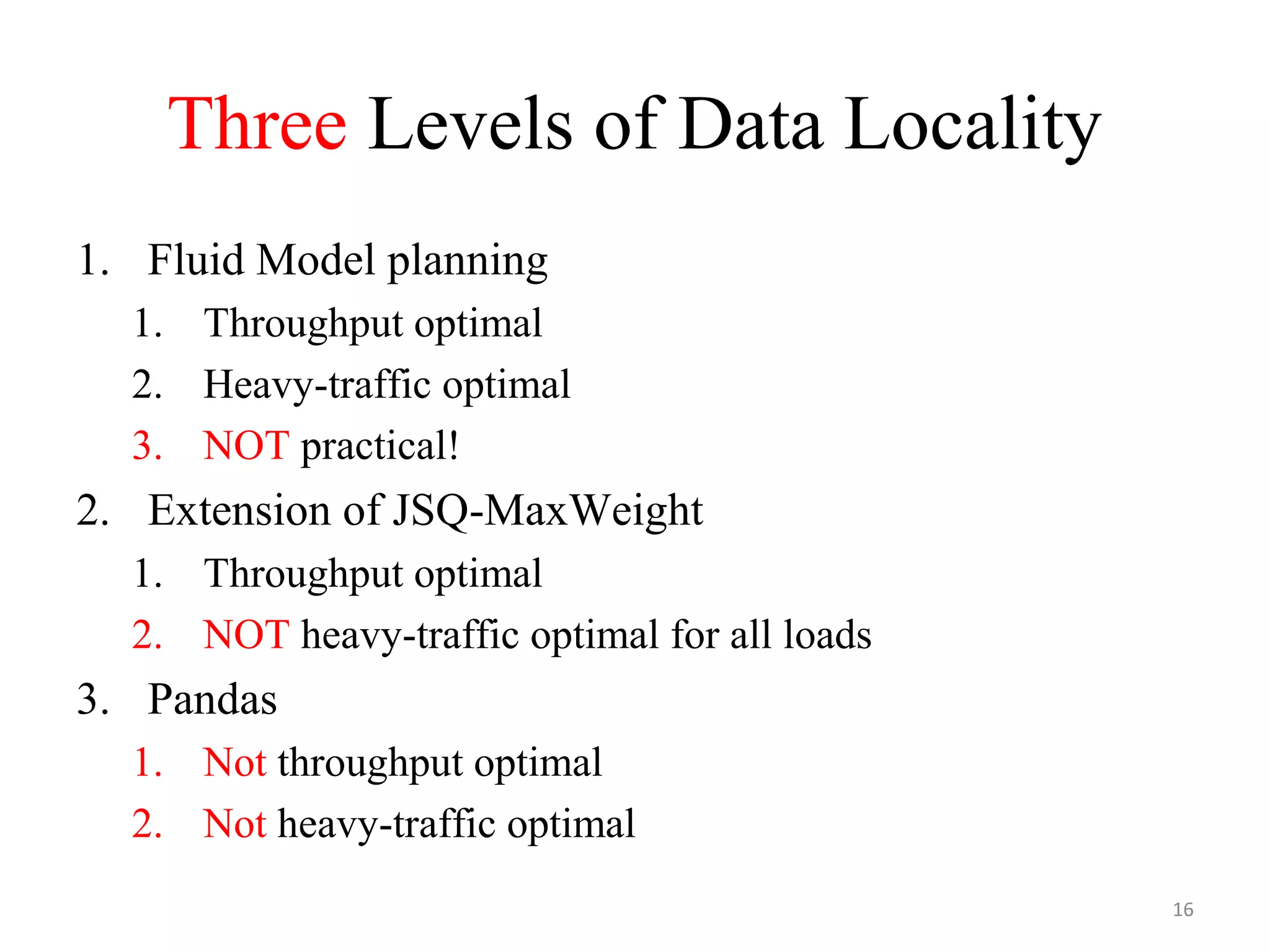 Three Levels of Data Locality

1. Fluid Model planning
   1. Throughput optimal
   2. Heavy-traffic optimal
   3. NOT practical!
2. Extension of JSQ-MaxWeight
   1. Throughput optimal
   2. NOT heavy-traffic optimal for all loads
3. Pandas
   1. Not throughput optimal
   2. Not heavy-traffic optimal

16